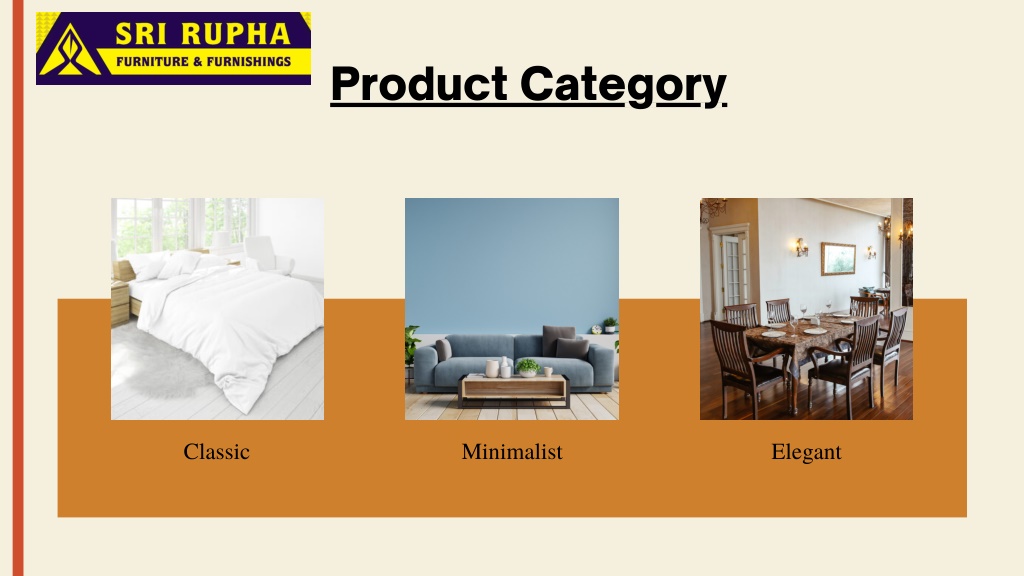 SRI RUPHA
FURNITURE & FURNISHINGS

Product Category

Classic

Minimalist

Elegant